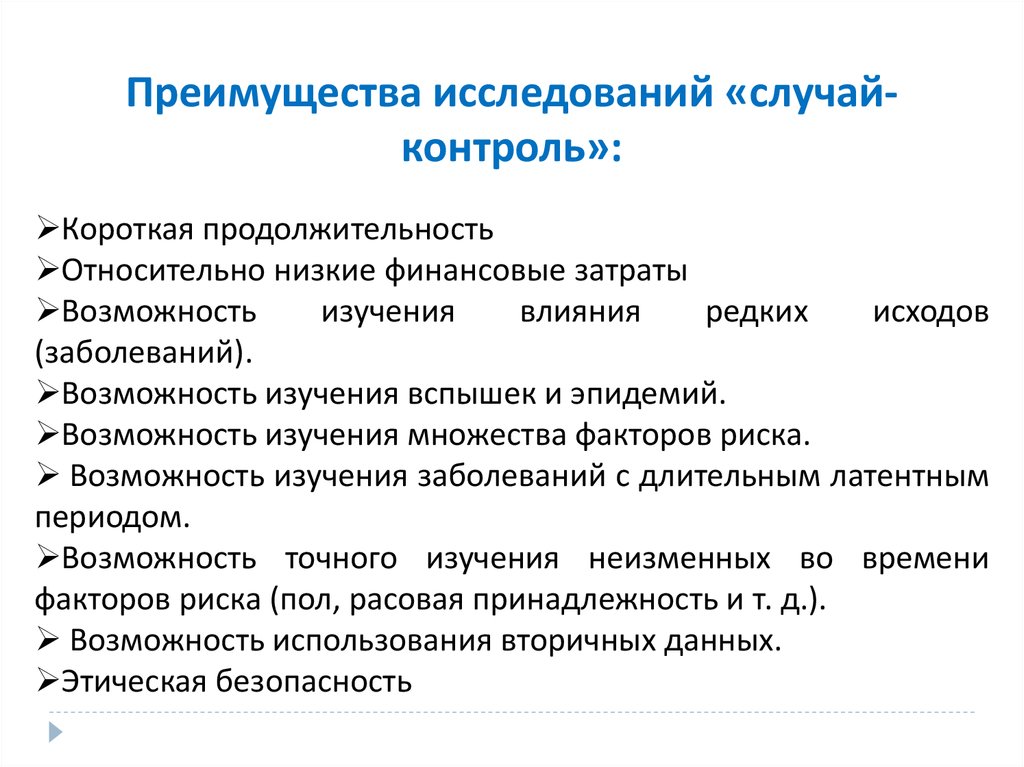 Преимущества исследований «случай-контроль»:

➢Короткая продолжительность
➢Относительно низкие финансовые затраты
➢Возможность изучения влияния редких исходов (заболеваний).
➢Возможность изучения вспышек и эпидемий.
➢Возможность изучения множества факторов риска.
➢ Возможность изучения заболеваний с длительным латентным периодом.
➢Возможность точного изучения неизменных во времени факторов риска (пол, расовая принадлежность и т. д.).
➢ Возможность использования вторичных данных.
➢Этическая безопасность